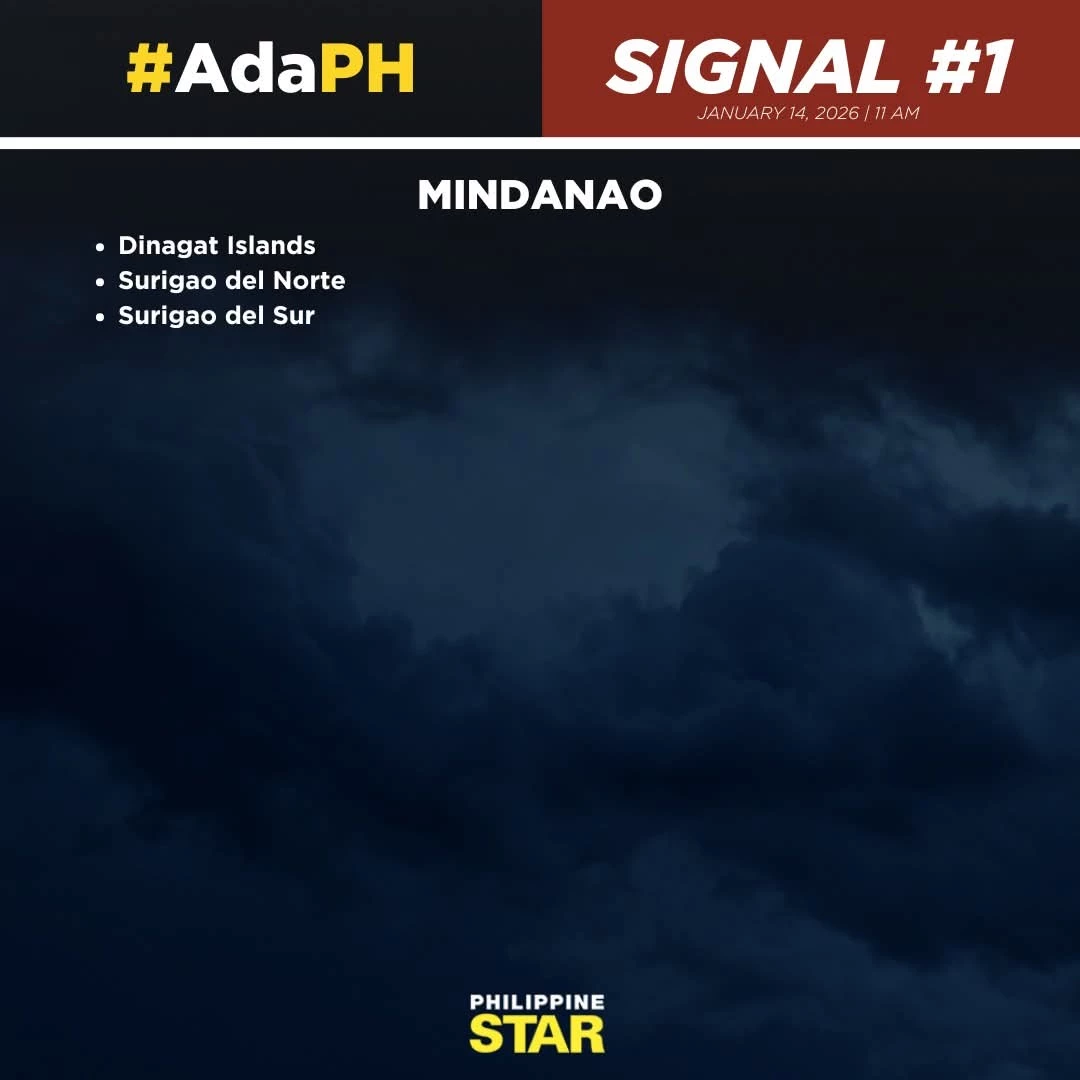 #AdaPH

SIGNAL #1
JANUARY 14, 2026 | 11 AM

MINDANAO

• Dinagat Islands
• Surigao del Norte
• Surigao del Sur

PHILIPPINE
STAR